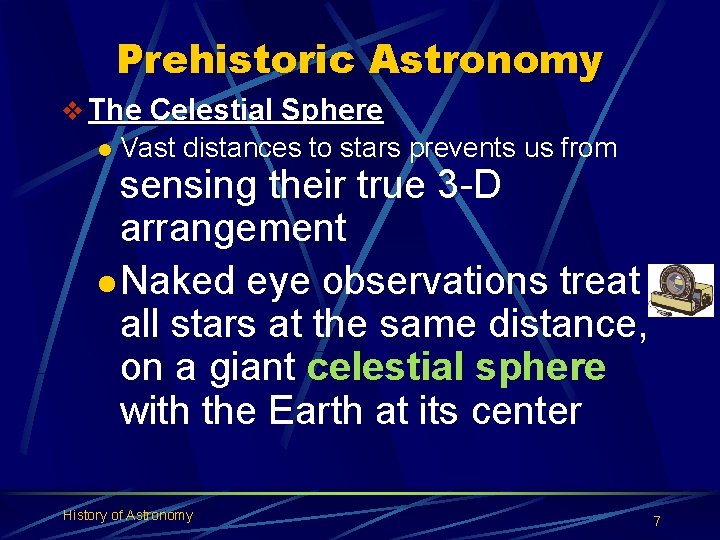 Prehistoric Astronomy

❖ The Celestial Sphere

● Vast distances to stars prevents us from sensing their true 3-D arrangement

● Naked eye observations treat all stars at the same distance, on a giant celestial sphere with the Earth at its center

History of Astronomy

7